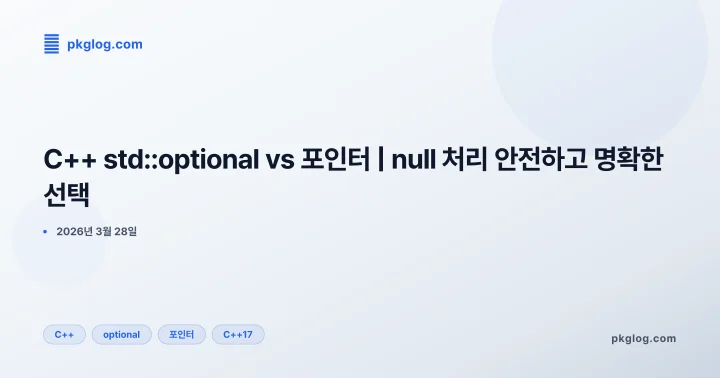 pkglog.com

C++ std::optional vs 포인터 | null 처리 안전하고 명확한 선택

• 2026년 3월 28일

C++
optional
포인터
C++17

pkglog.com